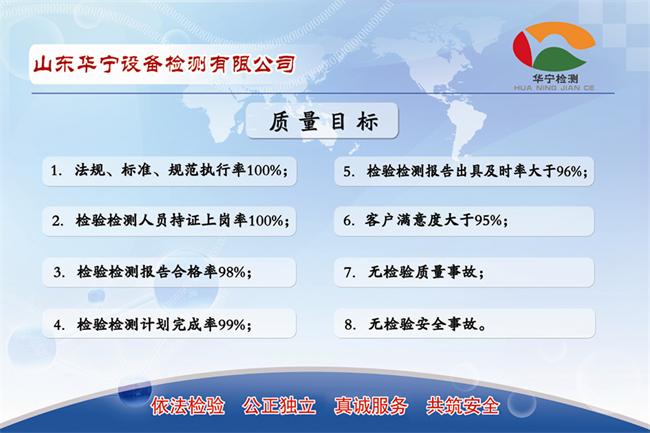 山东华宁设备检测有限公司

华宁检测
HUA NING JIAN CE

质量目标

1. 法规、标准、规范执行率100%;

2. 检验检测人员持证上岗率100%;

3. 检验检测报告合格率98%;

4. 检验检测计划完成率99%;

5. 检验检测报告出具及时率大于96%;

6. 客户满意度大于95%;

7. 无检验质量事故;

8. 无检验安全事故。

依法检验 公正独立 真诚服务 共筑安全